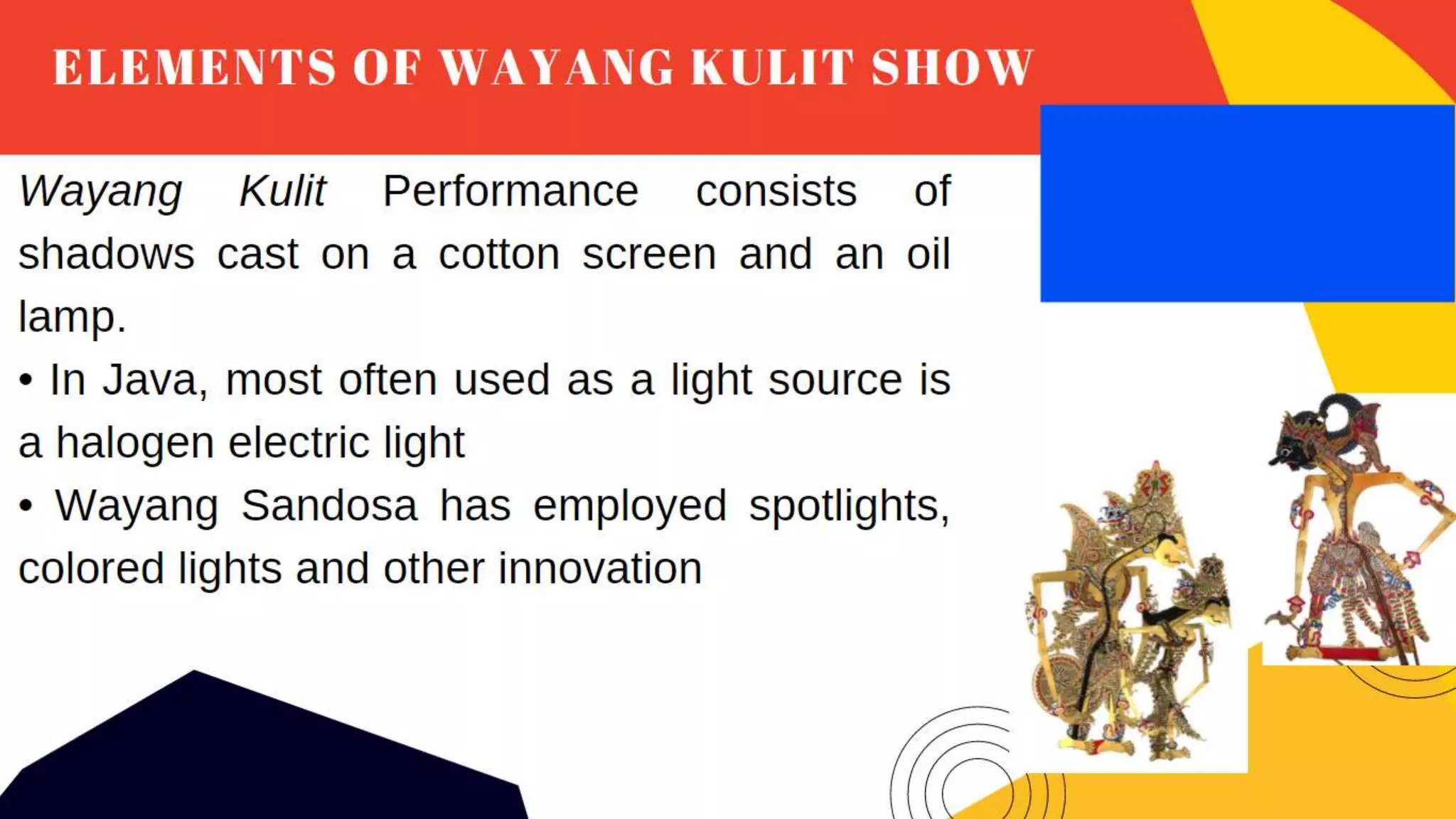 ELEMENTS OF WAYANG KULIT SHOW

Wayang Kulit Performance consists of shadows cast on a cotton screen and an oil lamp.

• In Java, most often used as a light source is a halogen electric light

• Wayang Sandosa has employed spotlights, colored lights and other innovation